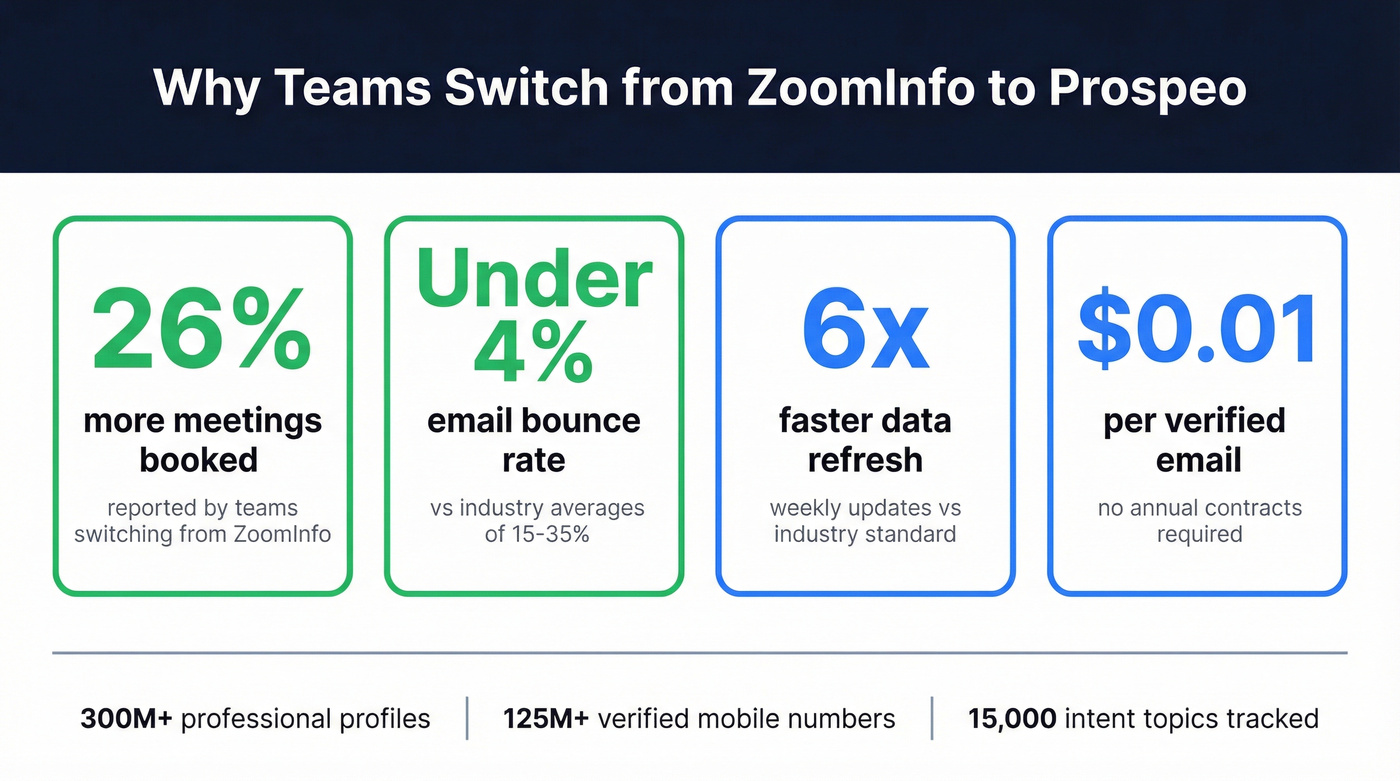 Why Teams Switch from ZoomInfo to Prospeo

26%
more meetings booked
reported by teams switching from ZoomInfo

Under 4%
email bounce rate
vs industry averages of 15-35%

6x
faster data refresh
weekly updates vs industry standard

$0.01
per verified email
no annual contracts required

300M+ professional profiles | 125M+ verified mobile numbers | 15,000 intent topics tracked